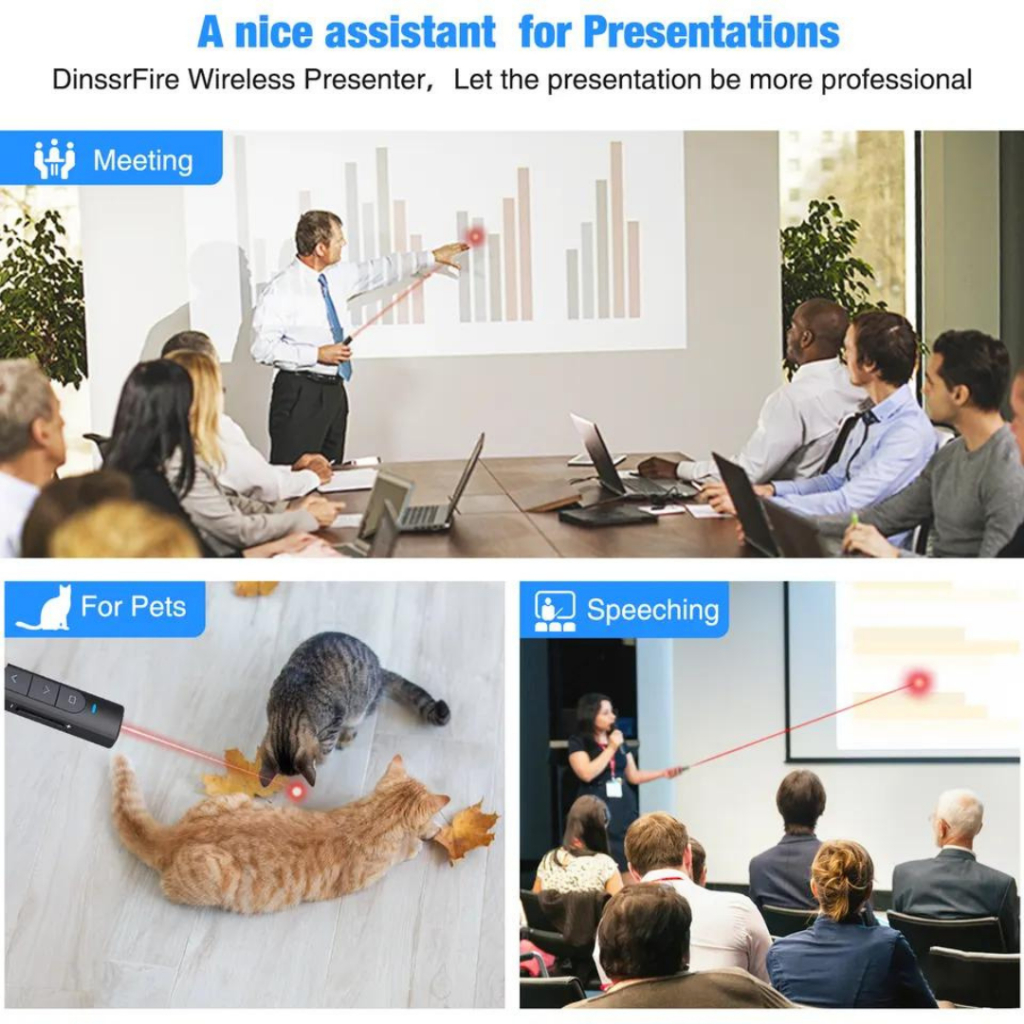 A nice assistant for Presentations
DinssrFire Wireless Presenter, Let the presentation be more professional

Meeting

For Pets

Speeching